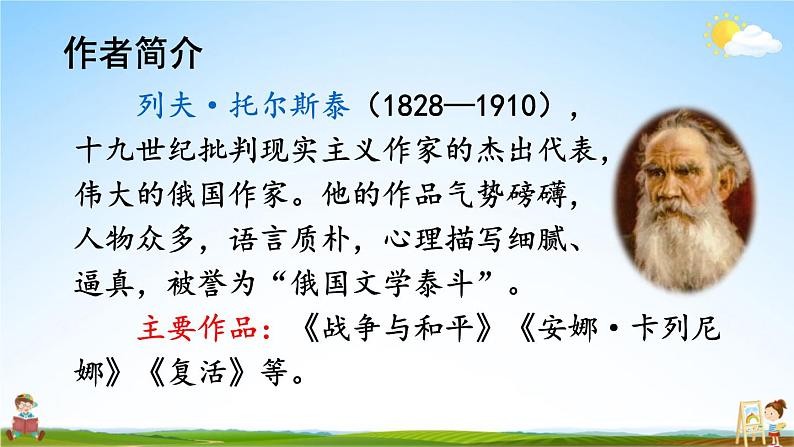 作者简介

列夫·托尔斯泰（1828—1910），十九世纪批判现实主义作家的杰出代表，伟大的俄国作家。他的作品气势磅礴，人物众多，语言质朴，心理描写细腻、逼真，被誉为“俄国文学泰斗”。

主要作品：《战争与和平》《安娜·卡列尼娜》《复活》等。